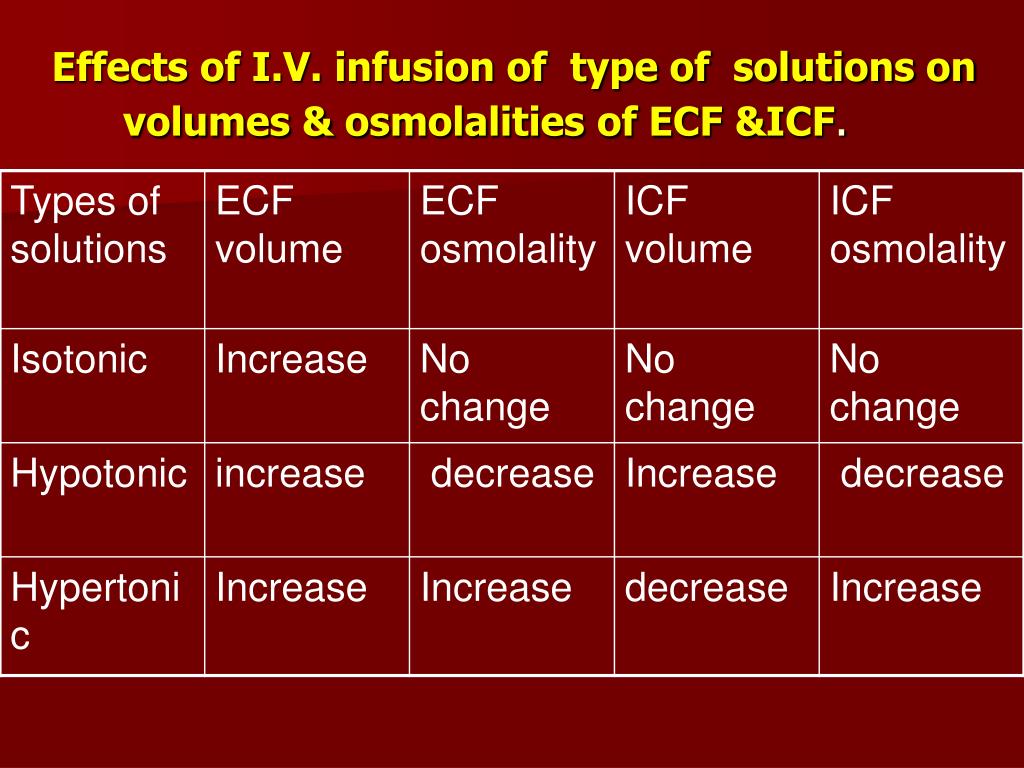 Effects of I.V. infusion of type of solutions on volumes & osmolalities of ECF &ICF.

| Types of solutions | ECF volume | ECF osmolality | ICF volume | ICF osmolality |
|---|---|---|---|---|
| Isotonic | Increase | No change | No change | No change |
| Hypotonic | increase | decrease | Increase | decrease |
| Hypertonic | Increase | Increase | decrease | Increase |